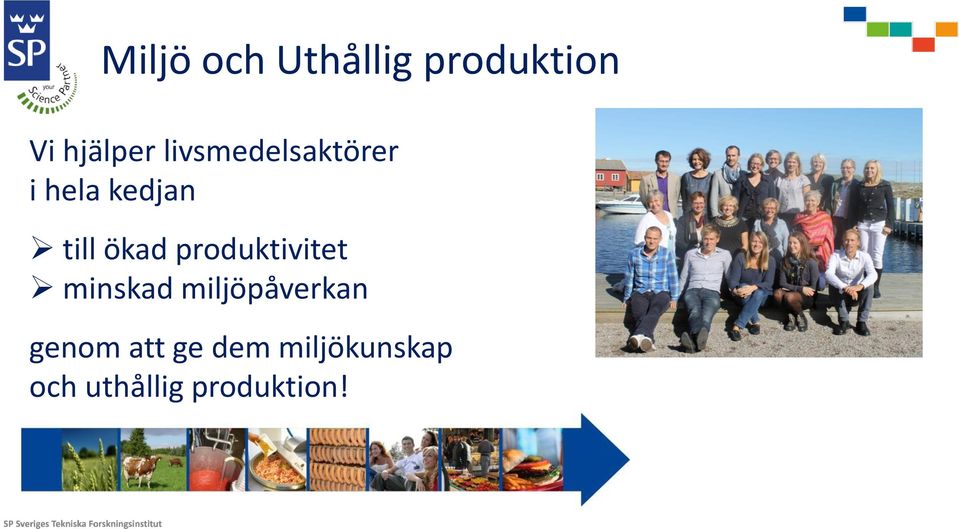 SP
your Science Partner

Miljö och Uthållig produktion

Vi hjälper livsmedelsaktörer i hela kedjan

➢ till ökad produktivitet
➢ minskad miljöpåverkan

genom att ge dem miljökunskap och uthållig produktion!

SP Sveriges Tekniska Forskningsinstitut